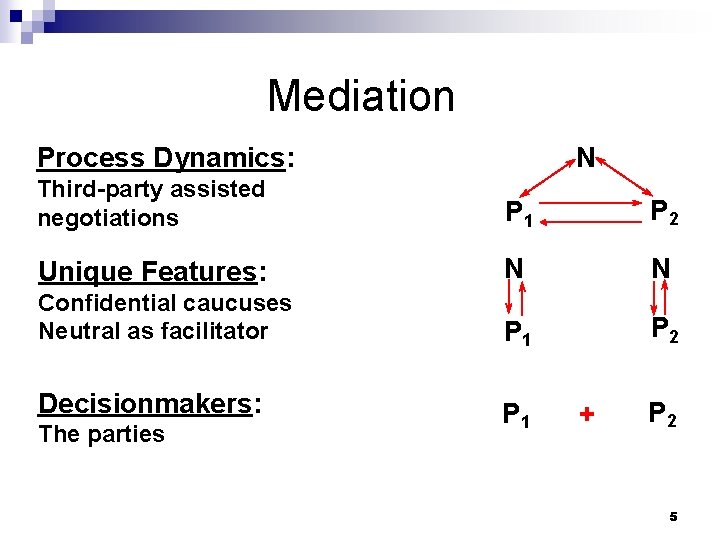 Mediation

Process Dynamics:
Third-party assisted negotiations

N

$P_1$ $P_2$

Unique Features:
Confidential caucuses
Neutral as facilitator

N N

$P_1$ $P_2$

Decisionmakers:
The parties

$P_1$ + $P_2$

5